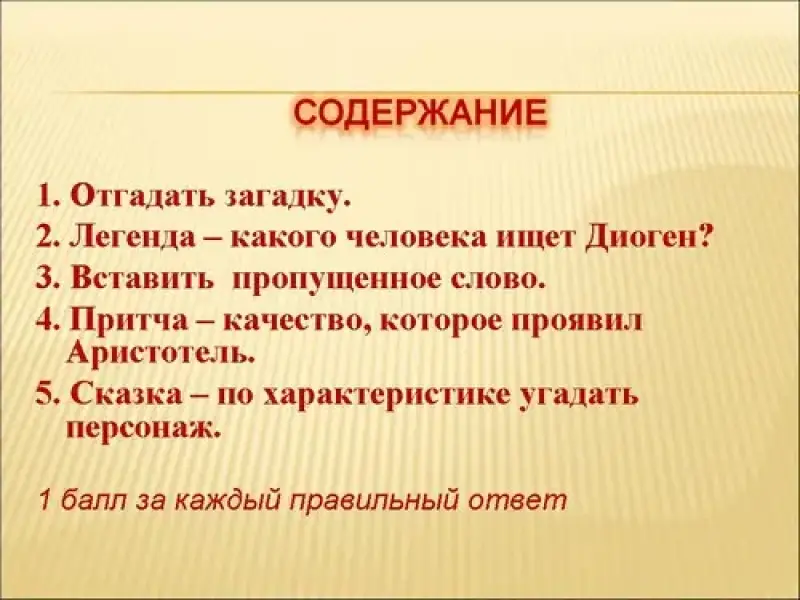 СОДЕРЖАНИЕ

1. Отгадать загадку.
2. Легенда – какого человека ищет Диоген?
3. Вставить пропущенное слово.
4. Притча – качество, которое проявил Аристотель.
5. Сказка – по характеристике угадать персонаж.

1 балл за каждый правильный ответ